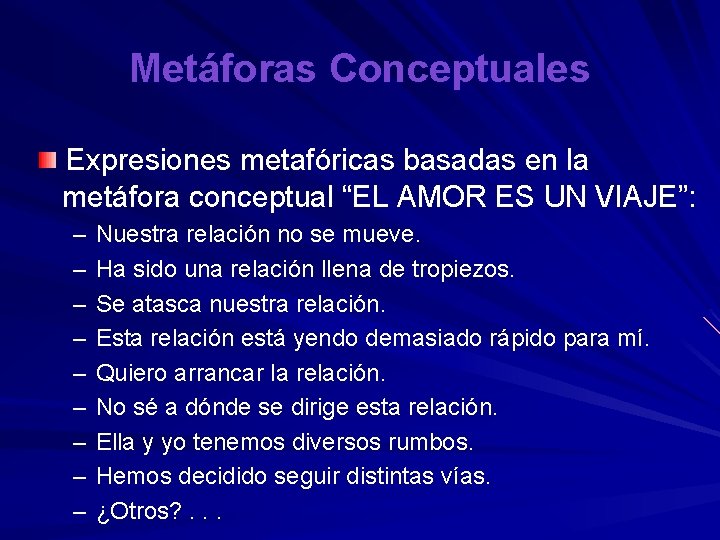 Metáforas Conceptuales

Expresiones metafóricas basadas en la metáfora conceptual “EL AMOR ES UN VIAJE”:

– Nuestra relación no se mueve.
– Ha sido una relación llena de tropiezos.
– Se atasca nuestra relación.
– Esta relación está yendo demasiado rápido para mí.
– Quiero arrancar la relación.
– No sé a dónde se dirige esta relación.
– Ella y yo tenemos diversos rumbos.
– Hemos decidido seguir distintas vías.
– ¿Otros? . . .